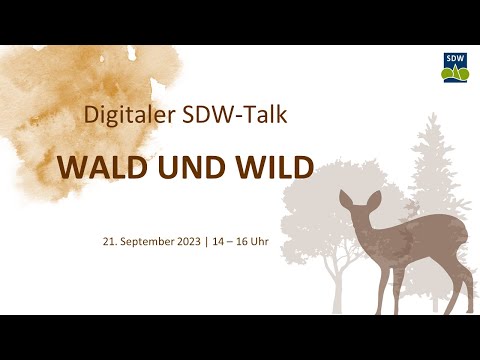 SDW

Digitaler SDW-Talk

WALD UND WILD

21. September 2023 | 14 – 16 Uhr